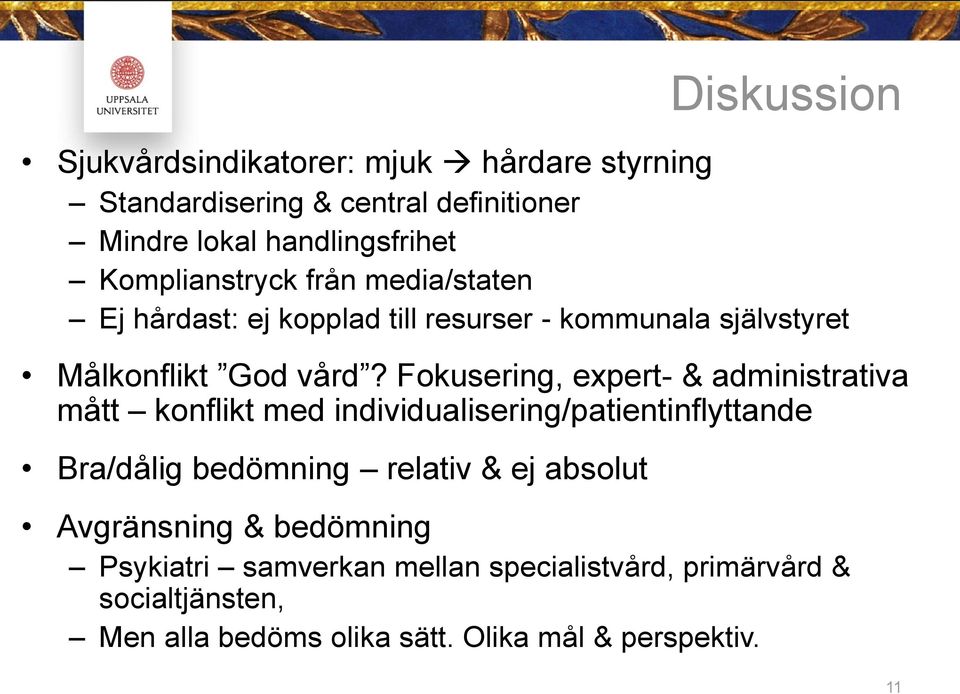 UPPSALA UNIVERSITET

Diskussion

• Sjukvårdsindikatorer: mjuk → hårdare styrning
– Standardisering & central definitioner
– Mindre lokal handlingsfrihet
– Komplianstryck från media/staten
– Ej hårdast: ej kopplad till resurser - kommunala självstyret

• Målkonflikt ”God vård”? Fokusering, expert- & administrativa mått – konflikt med individualisering/patientinflyttande

• Bra/dålig bedömning – relativ & ej absolut

• Avgränsning & bedömning
– Psykiatri – samverkan mellan specialistvård, primärvård & socialtjänsten,
– Men alla bedöms olika sätt. Olika mål & perspektiv.

11